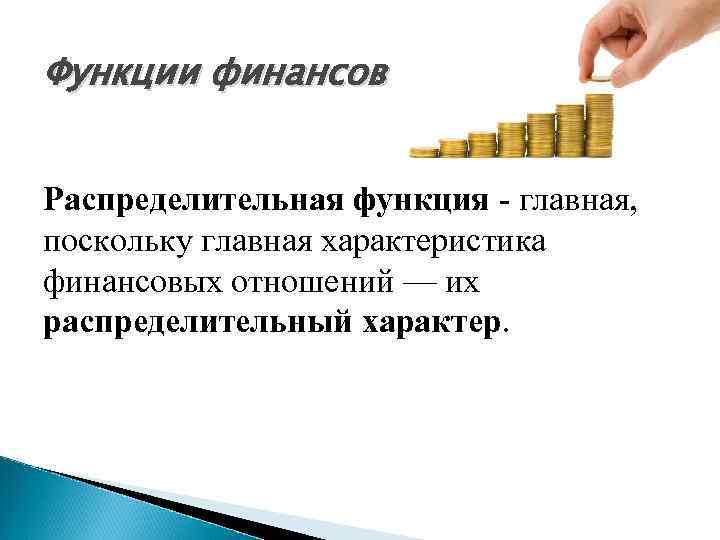 Функции финансов

Распределительная функция - главная, поскольку главная характеристика финансовых отношений — их распределительный характер.